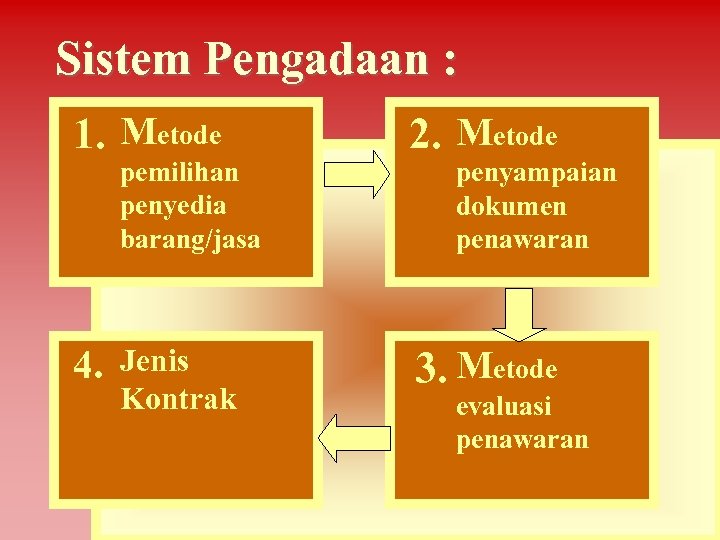 Sistem Pengadaan :

1. Metode pemilihan penyedia barang/jasa

2. Metode penyampaian dokumen penawaran

3. Metode evaluasi penawaran

4. Jenis Kontrak